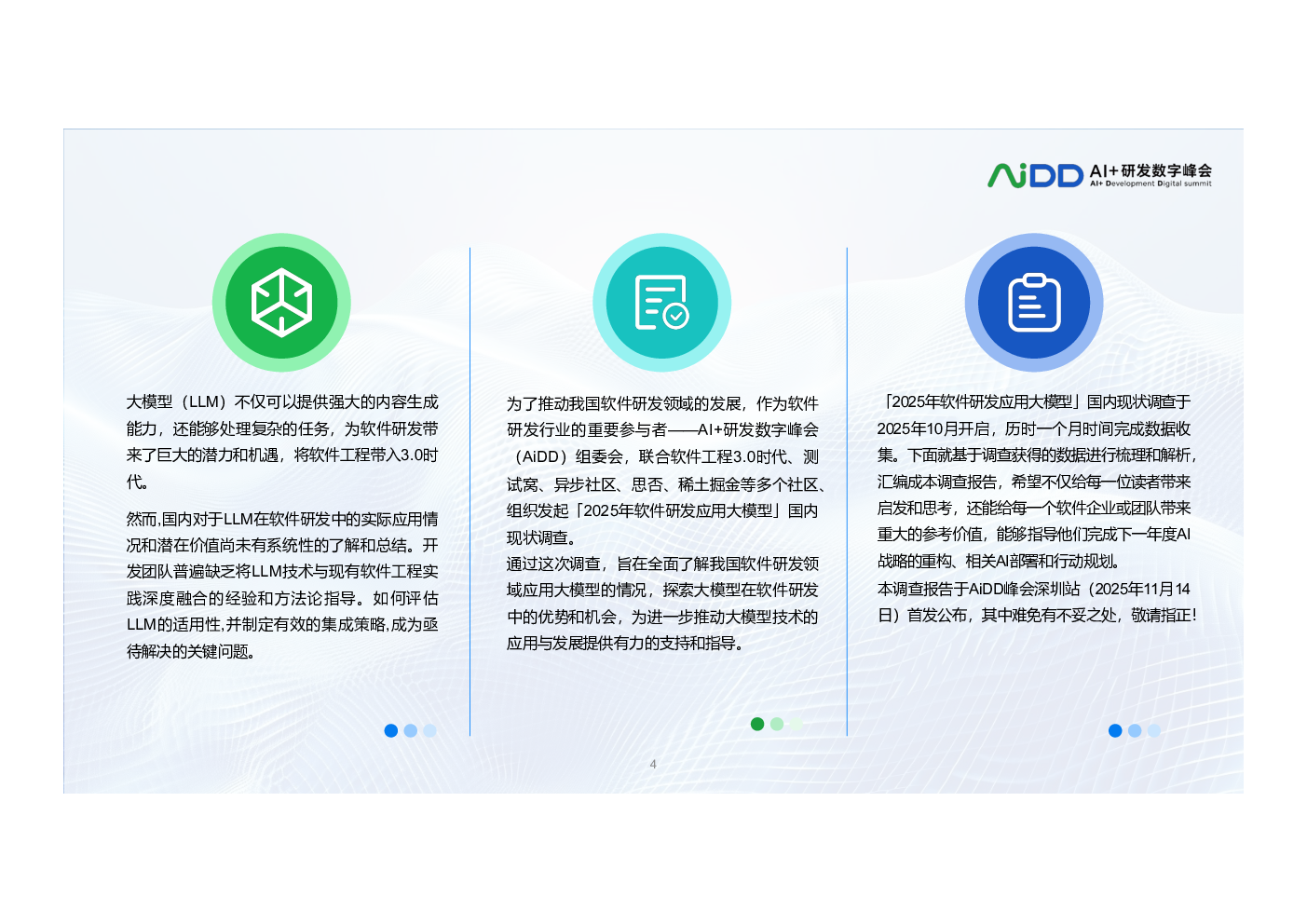 AiDD AI+研发数字峰会
AI+ Development Digital summit

大模型（LLM）不仅可以提供强大的内容生成能力，还能够处理复杂的任务，为软件研发带来了巨大的潜力和机遇，将软件工程带入3.0时代。

然而,国内对于LLM在软件研发中的实际应用情况和潜在价值尚未有系统性的了解和总结。开发团队普遍缺乏将LLM技术与现有软件工程实践深度融合的经验和方法论指导。如何评估LLM的适用性,并制定有效的集成策略,成为亟待解决的关键问题。

为了推动我国软件研发领域的发展，作为软件研发行业的重要参与者——AI+研发数字峰会（AiDD）组委会，联合软件工程3.0时代、测试窝、异步社区、思否、稀土掘金等多个社区、组织发起「2025年软件研发应用大模型」国内现状调查。
通过这次调查，旨在全面了解我国软件研发领域应用大模型的情况，探索大模型在软件研发中的优势和机会，为进一步推动大模型技术的应用与发展提供有力的支持和指导。

「2025年软件研发应用大模型」国内现状调查于2025年10月开启，历时一个月时间完成数据收集。下面就基于调查获得的数据进行梳理和解析，汇编成本调查报告，希望不仅给每一位读者带来启发和思考，还能给每一个软件企业或团队带来重大的参考价值，能够指导他们完成下一年度AI战略的重构、相关AI部署和行动规划。
本调查报告于AiDD峰会深圳站（2025年11月14日）首发公布，其中难免有不妥之处，敬请指正！

4